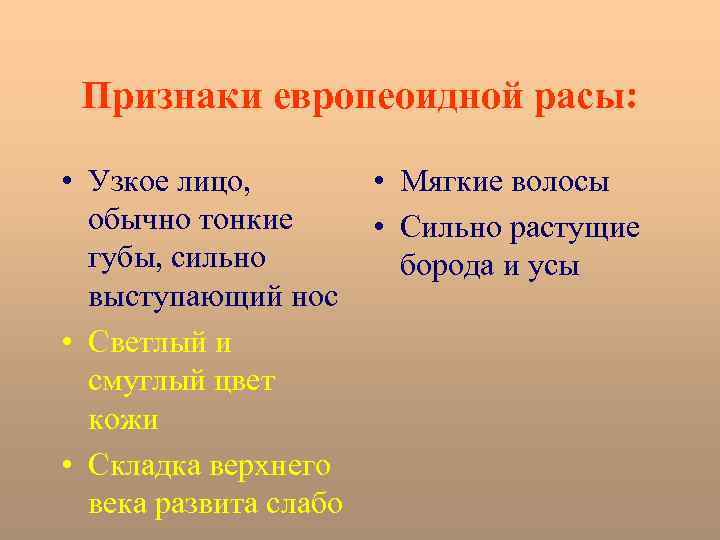 Признаки европеоидной расы:

• Узкое лицо, обычно тонкие губы, сильно выступающий нос
• Светлый и смуглый цвет кожи
• Складка верхнего века развита слабо

• Мягкие волосы
• Сильно растущие борода и усы